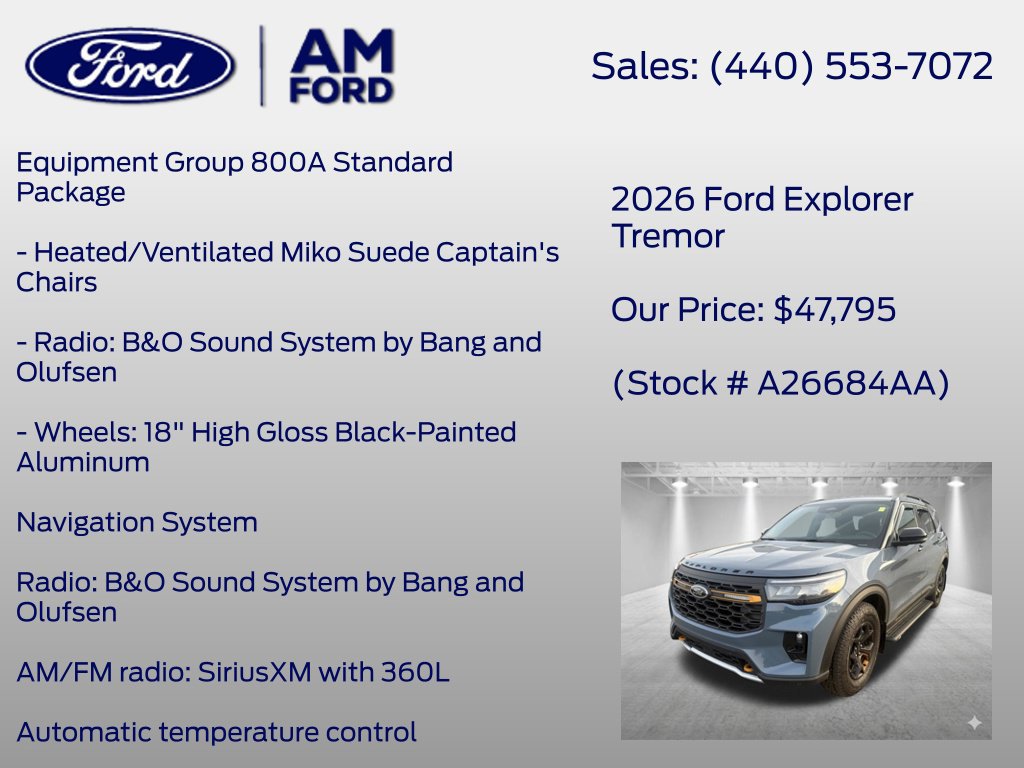 Ford

AM
FORD

Sales: (440) 553-7072

Equipment Group 800A Standard Package

- Heated/Ventilated Miko Suede Captain's Chairs

- Radio: B&O Sound System by Bang and Olufsen

- Wheels: 18" High Gloss Black-Painted Aluminum

Navigation System

Radio: B&O Sound System by Bang and Olufsen

AM/FM radio: SiriusXM with 360L

Automatic temperature control

2026 Ford Explorer Tremor

Our Price: $47,795

(Stock # A26684AA)